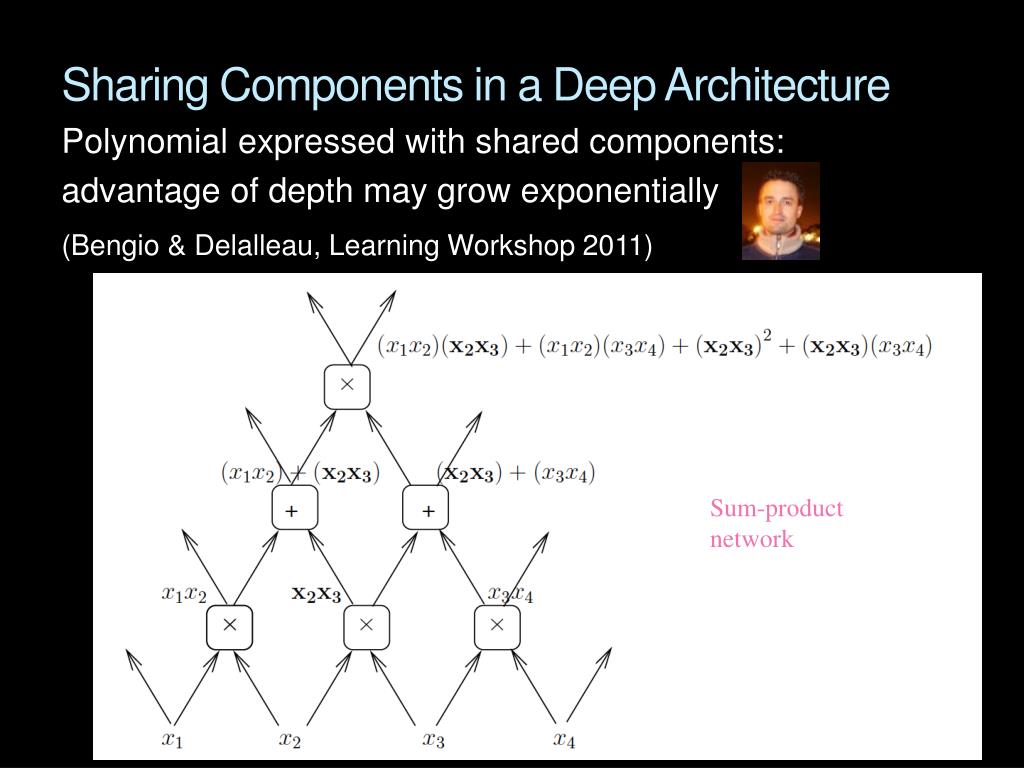 Sharing Components in a Deep Architecture

Polynomial expressed with shared components: advantage of depth may grow exponentially

(Bengio & Delalleau, Learning Workshop 2011)

$(x_1x_2)(\mathbf{x_2x_3}) + (x_1x_2)(x_3x_4) + (\mathbf{x_2x_3})^2 + (\mathbf{x_2x_3})(x_3x_4)$

$\times$

$(x_1x_2) + (\mathbf{x_2x_3})$

$(\mathbf{x_2x_3}) + (x_3x_4)$

$+$

$+$

Sum-product network

$x_1x_2$

$\mathbf{x_2x_3}$

$x_3x_4$

$\times$

$\times$

$\times$

$x_1$

$x_2$

$x_3$

$x_4$